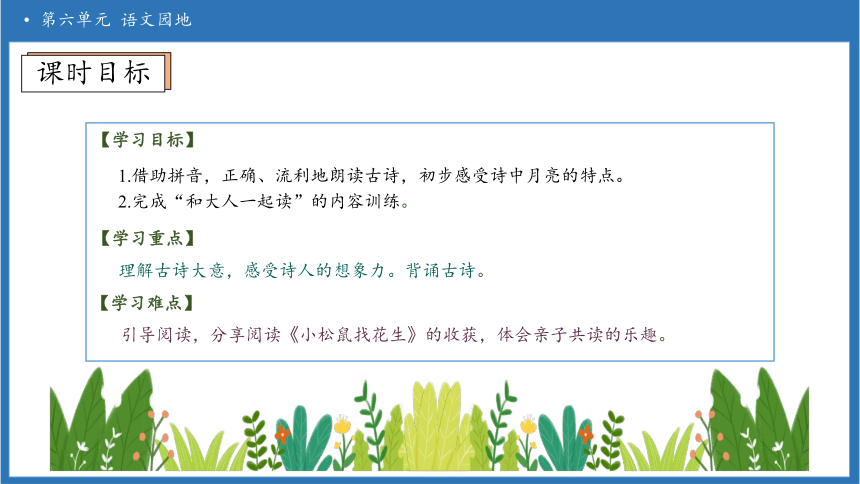 • 第六单元 语文园地

课时目标

【学习目标】

1.借助拼音，正确、流利地朗读古诗，初步感受诗中月亮的特点。
2.完成“和大人一起读”的内容训练。

【学习重点】

理解古诗大意，感受诗人的想象力。背诵古诗。

【学习难点】

引导阅读，分享阅读《小松鼠找花生》的收获，体会亲子共读的乐趣。